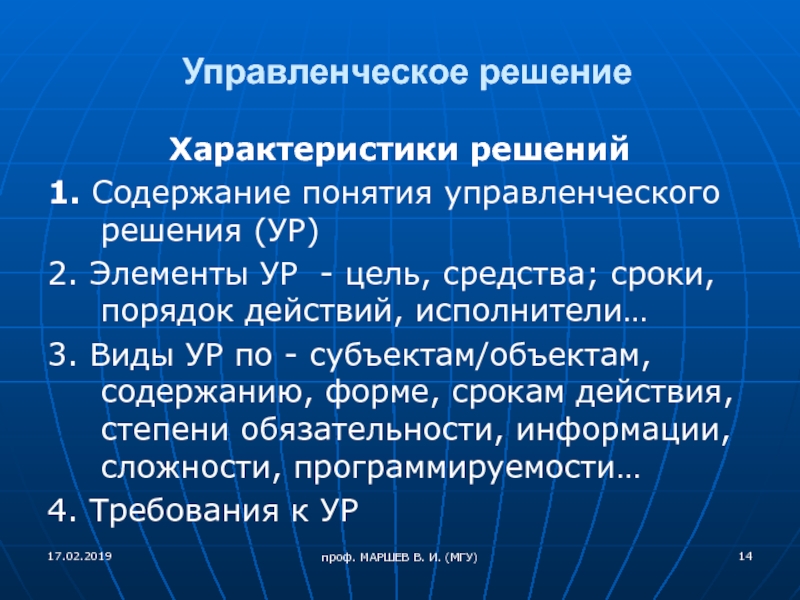 Управленческое решение

Характеристики решений

1. Содержание понятия управленческого решения (УР)

2. Элементы УР - цель, средства; сроки, порядок действий, исполнители…

3. Виды УР по - субъектам/объектам, содержанию, форме, срокам действия, степени обязательности, информации, сложности, программируемости…

4. Требования к УР

17.02.2019

проф. МАРШЕВ В. И. (МГУ)

14